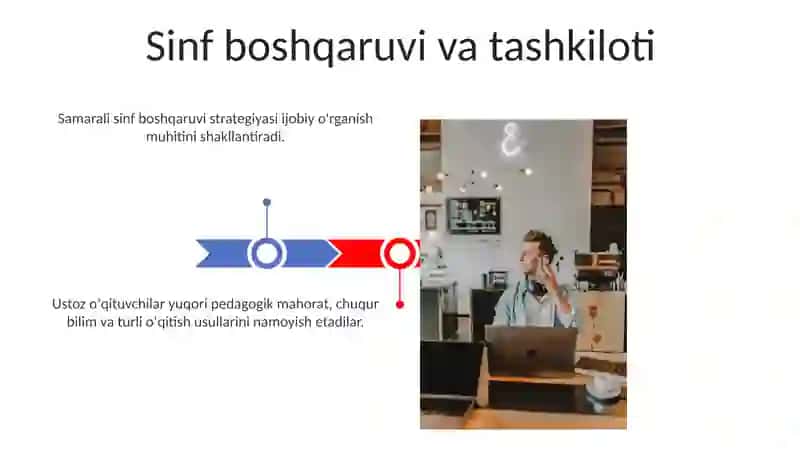 Sinf boshqaruvi va tashkiloti

Samarali sinf boshqaruvi strategiyasi ijobiy o'rganish muhitini shakllantiradi.

Ustoz o'qituvchilar yuqori pedagogik mahorat, chuqur bilim va turli o'qitish usullarini namoyish etadilar.